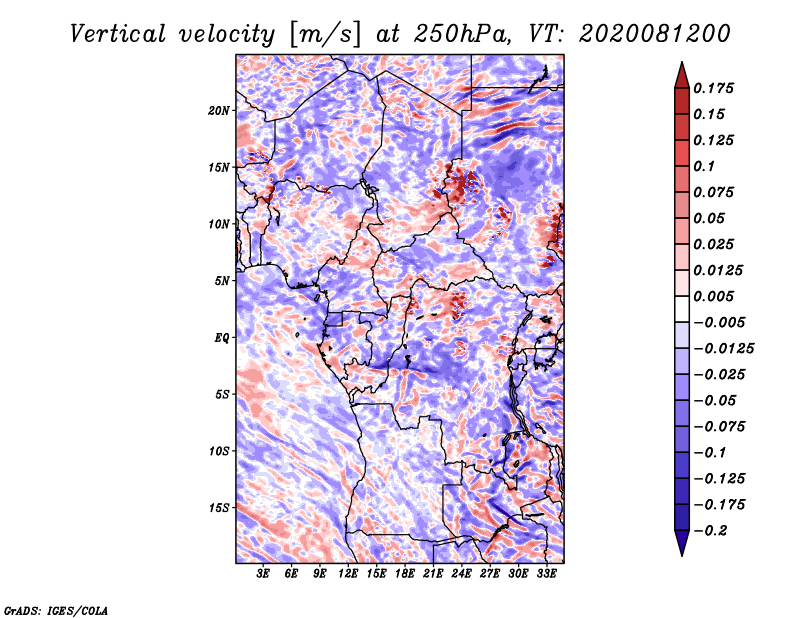 Vertical velocity [m/s] at 250hPa, VT: 2020081200

20N
15N
10N
5N
EQ
5S
10S
15S

3E 6E 9E 12E 15E 18E 21E 24E 27E 30E 33E

0.175
0.15
0.125
0.1
0.075
0.05
0.025
0.0125
0.005
−0.005
−0.0125
−0.025
−0.05
−0.075
−0.1
−0.125
−0.175
−0.2

GrADS: IGES/COLA